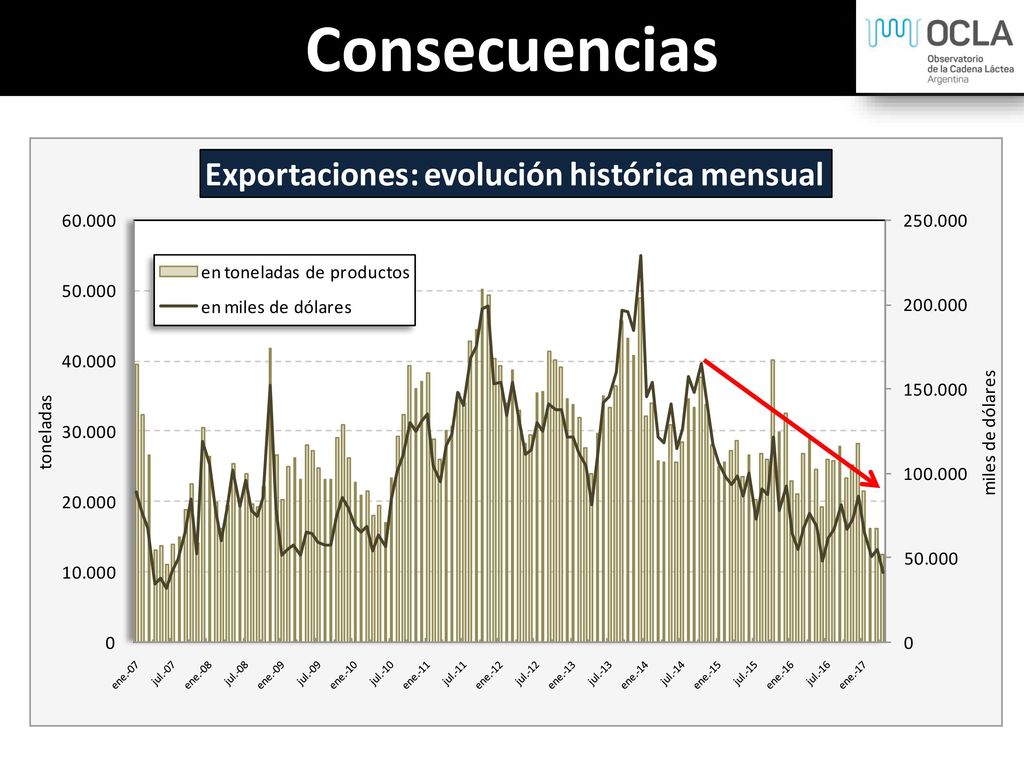 Consecuencias

OCLA
Observatorio de la Cadena Láctea Argentina

Exportaciones: evolución histórica mensual

en toneladas de productos
en miles de dólares

toneladas

60.000
50.000
40.000
30.000
20.000
10.000
0

miles de dólares

250.000
200.000
150.000
100.000
50.000
0

ene.-07
jul.-07
ene.-08
jul.-08
ene.-09
jul.-09
ene.-10
jul.-10
ene.-11
jul.-11
ene.-12
jul.-12
ene.-13
jul.-13
ene.-14
jul.-14
ene.-15
jul.-15
ene.-16
jul.-16
ene.-17